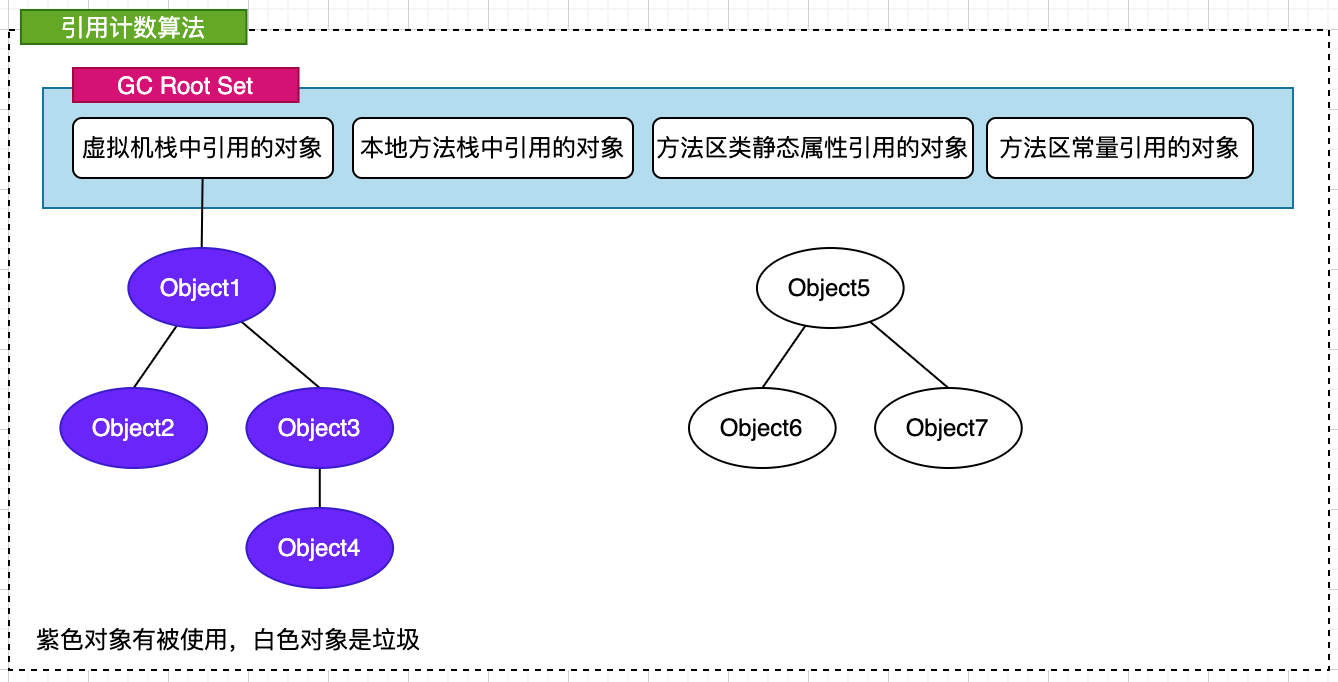 引用计数算法

GC Root Set

虚拟机栈中引用的对象

本地方法栈中引用的对象

方法区类静态属性引用的对象

方法区常量引用的对象

Object1

Object2

Object3

Object4

Object5

Object6

Object7

紫色对象有被使用，白色对象是垃圾